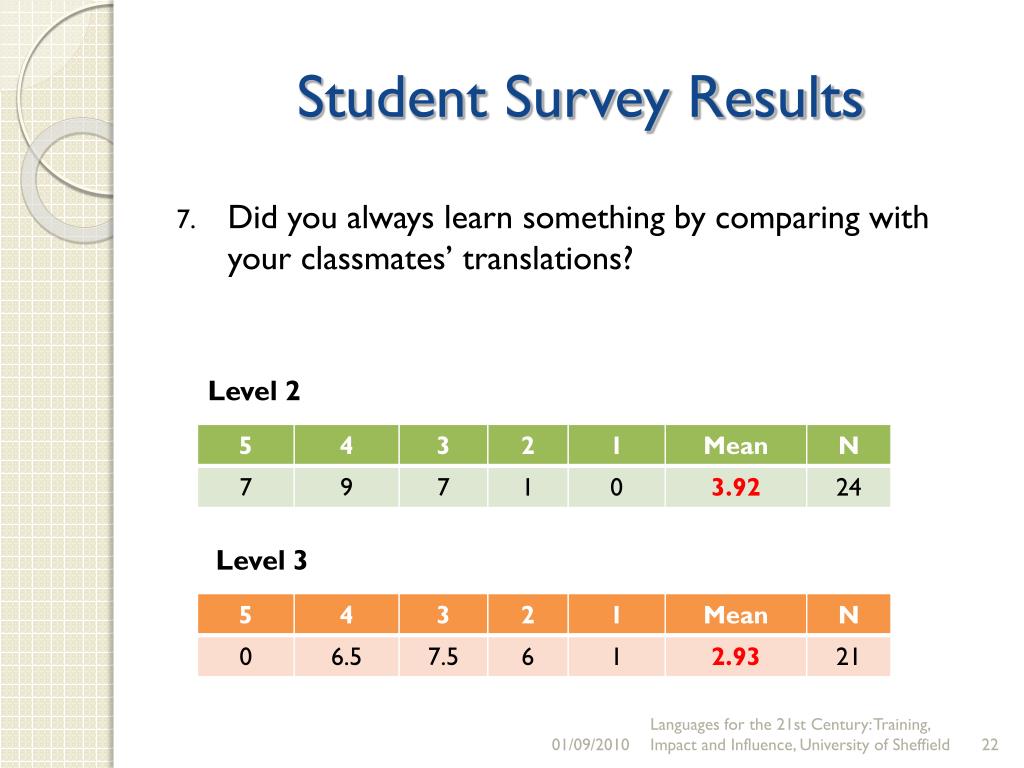 Student Survey Results

7. Did you always learn something by comparing with your classmates’ translations?

Level 2

| 5 | 4 | 3 | 2 | 1 | Mean | N |
|---|---|---|---|---|---|---|
| 7 | 9 | 7 | 1 | 0 | 3.92 | 24 |

Level 3

| 5 | 4 | 3 | 2 | 1 | Mean | N |
|---|---|---|---|---|---|---|
| 0 | 6.5 | 7.5 | 6 | 1 | 2.93 | 21 |

01/09/2010 Languages for the 21st Century: Training, Impact and Influence, University of Sheffield 22